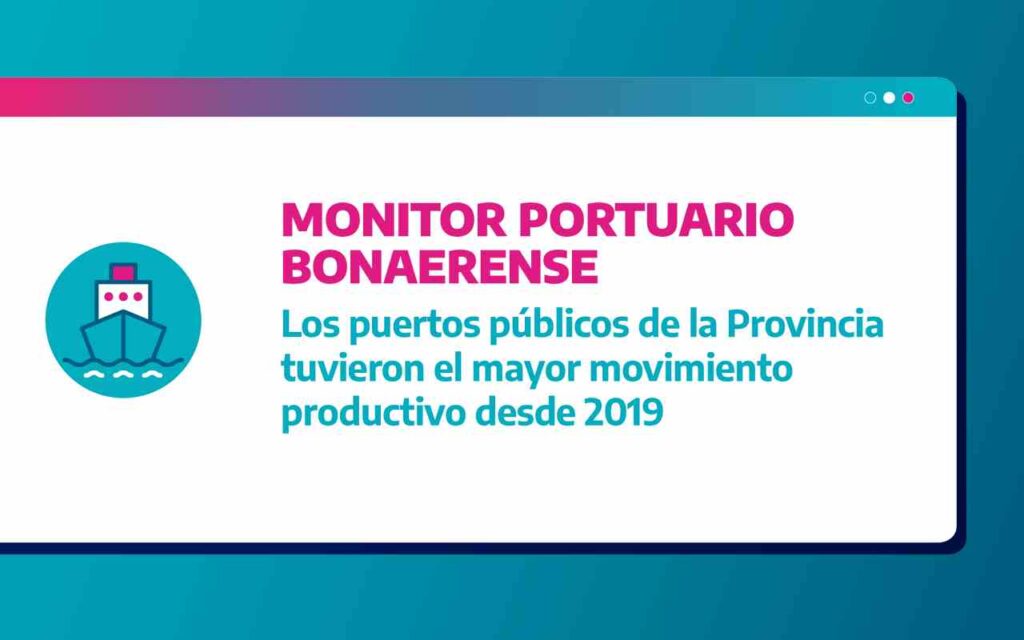 MONITOR PORTUARIO BONAERENSE

Los puertos públicos de la Provincia tuvieron el mayor movimiento productivo desde 2019